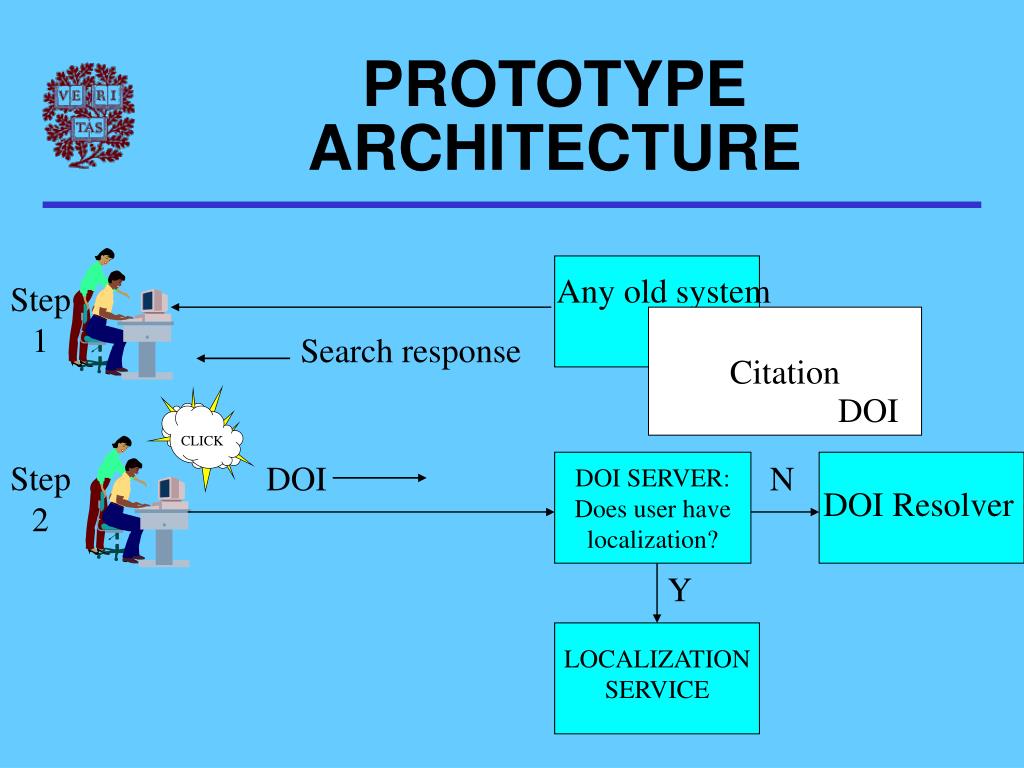 VE RI TAS

PROTOTYPE ARCHITECTURE

Step 1

Search response

Any old system

Citation
DOI

CLICK

Step 2

DOI

DOI SERVER: Does user have localization?

N

DOI Resolver

Y

LOCALIZATION SERVICE